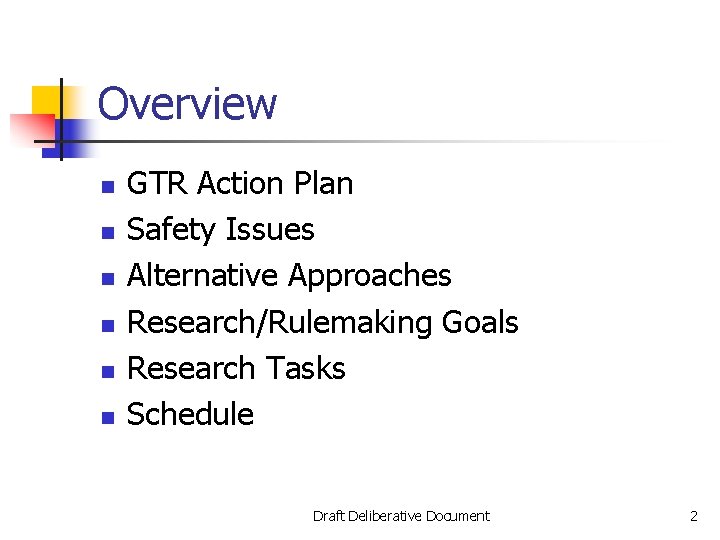 Overview

- GTR Action Plan
- Safety Issues
- Alternative Approaches
- Research/Rulemaking Goals
- Research Tasks
- Schedule

Draft Deliberative Document

2